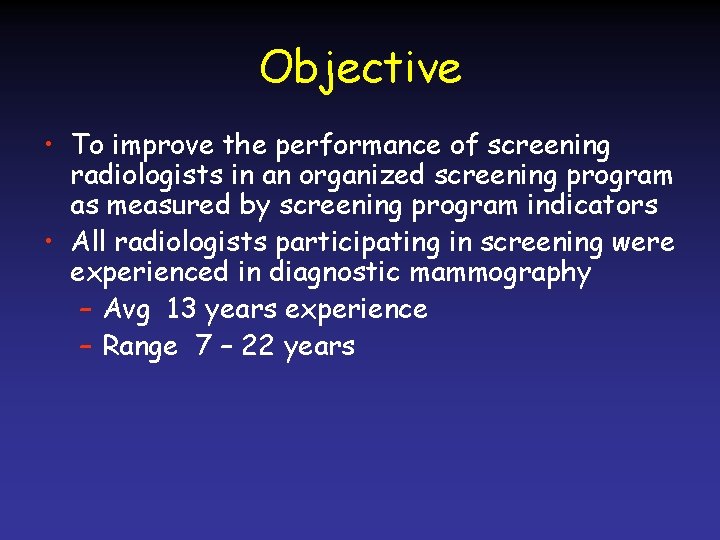 Objective

• To improve the performance of screening radiologists in an organized screening program as measured by screening program indicators
• All radiologists participating in screening were experienced in diagnostic mammography
– Avg 13 years experience
– Range 7 – 22 years